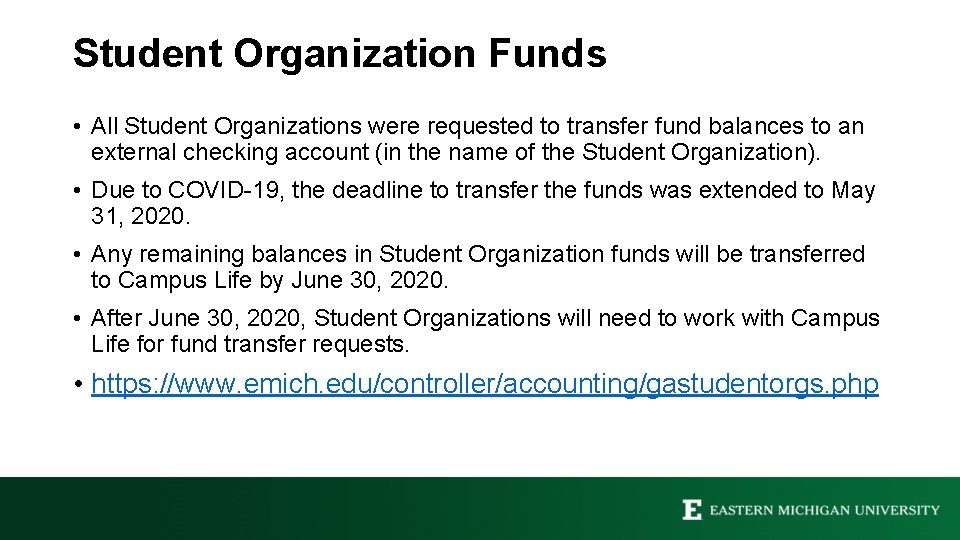 Student Organization Funds

• All Student Organizations were requested to transfer fund balances to an external checking account (in the name of the Student Organization).

• Due to COVID-19, the deadline to transfer the funds was extended to May 31, 2020.

• Any remaining balances in Student Organization funds will be transferred to Campus Life by June 30, 2020.

• After June 30, 2020, Student Organizations will need to work with Campus Life for fund transfer requests.

• https://www.emich.edu/controller/accounting/gastudentorgs.php

E EASTERN MICHIGAN UNIVERSITY